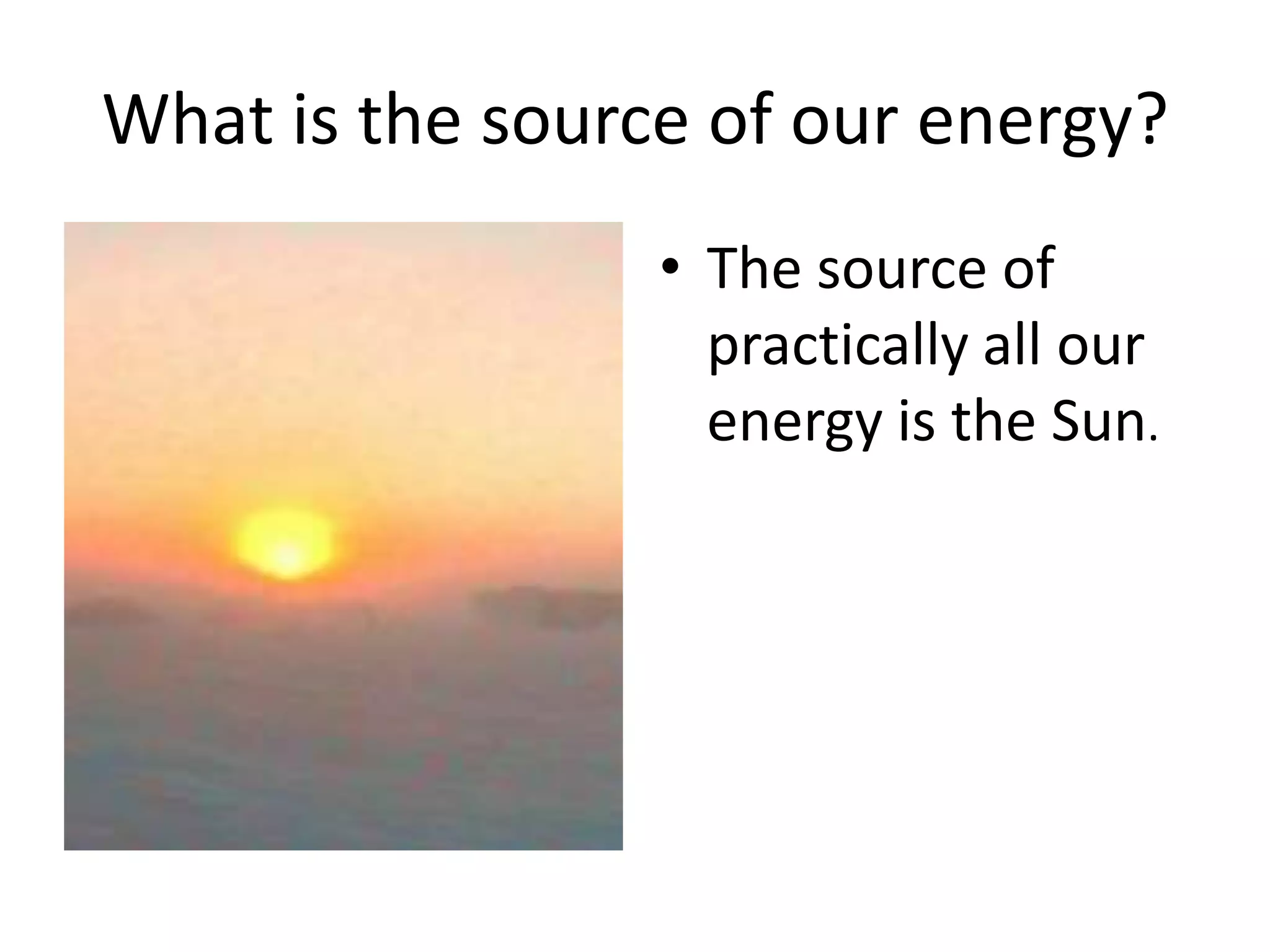 What is the source of our energy?

• The source of practically all our energy is the Sun.